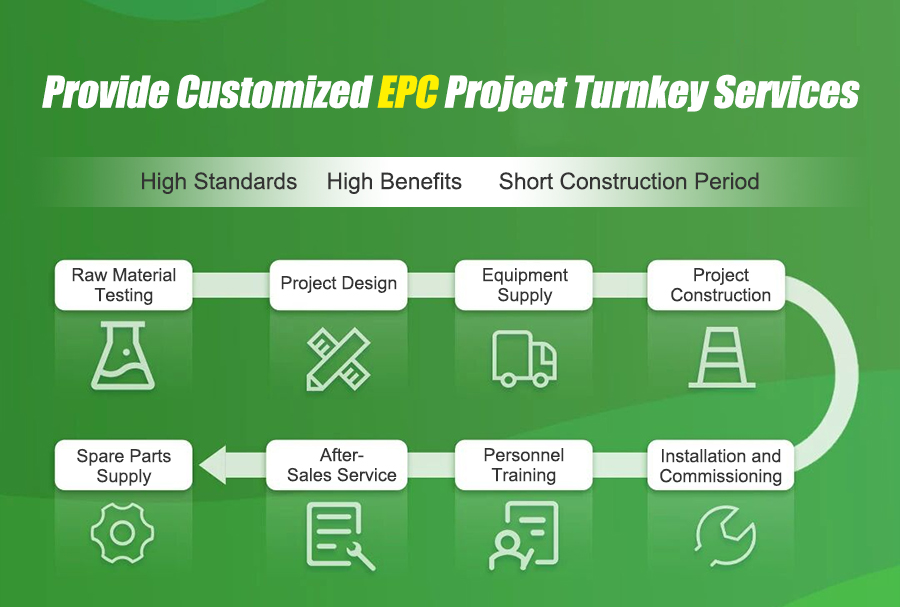 Provide Customized EPC Project Turnkey Services

High Standards High Benefits Short Construction Period

Raw Material Testing

Project Design

Equipment Supply

Project Construction

Installation and Commissioning

Personnel Training

After-Sales Service

Spare Parts Supply